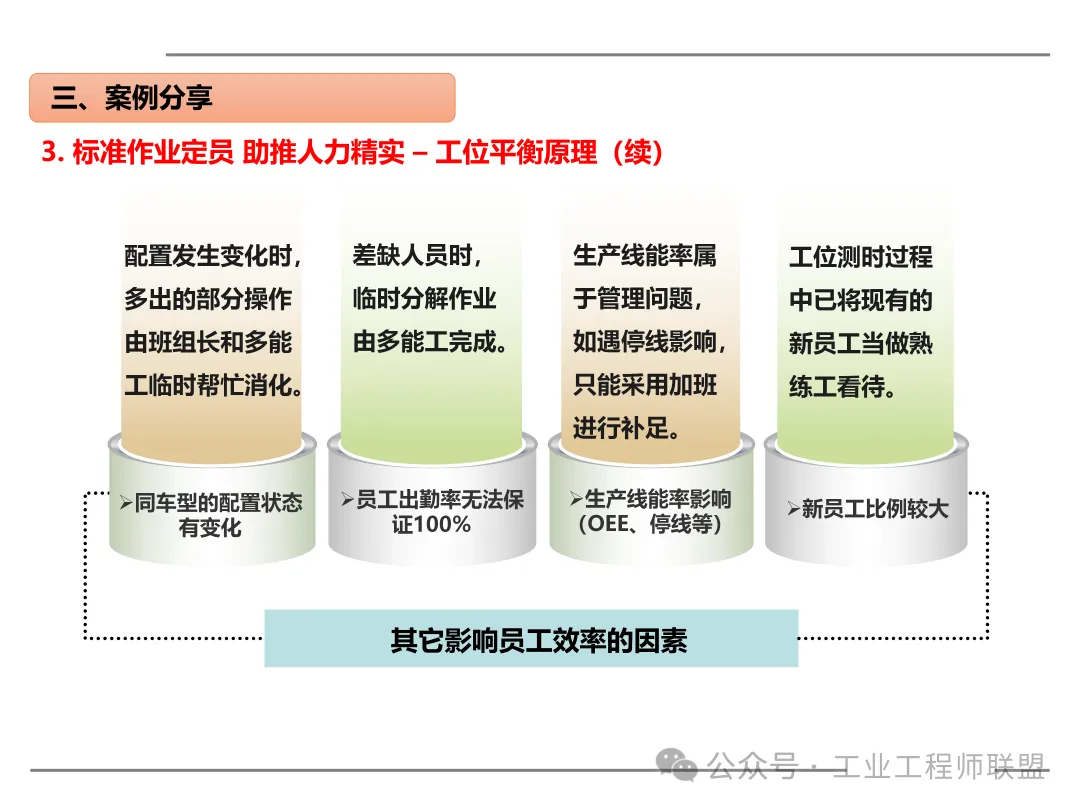 三、案例分享

3. 标准作业定员 助推人力精实 – 工位平衡原理（续）

配置发生变化时，多出的部分操作由班组长和多能工临时帮忙消化。

差缺人员时，临时分解作业由多能工完成。

生产线能率属于管理问题，如遇停线影响，只能采用加班进行补足。

工位测时过程中已将现有的新员工当做熟练工看待。

➢同车型的配置状态有变化

➢员工出勤率无法保证100%

➢生产线能率影响（OEE、停线等）

➢新员工比例较大

其它影响员工效率的因素

公众号 · 工业工程师联盟